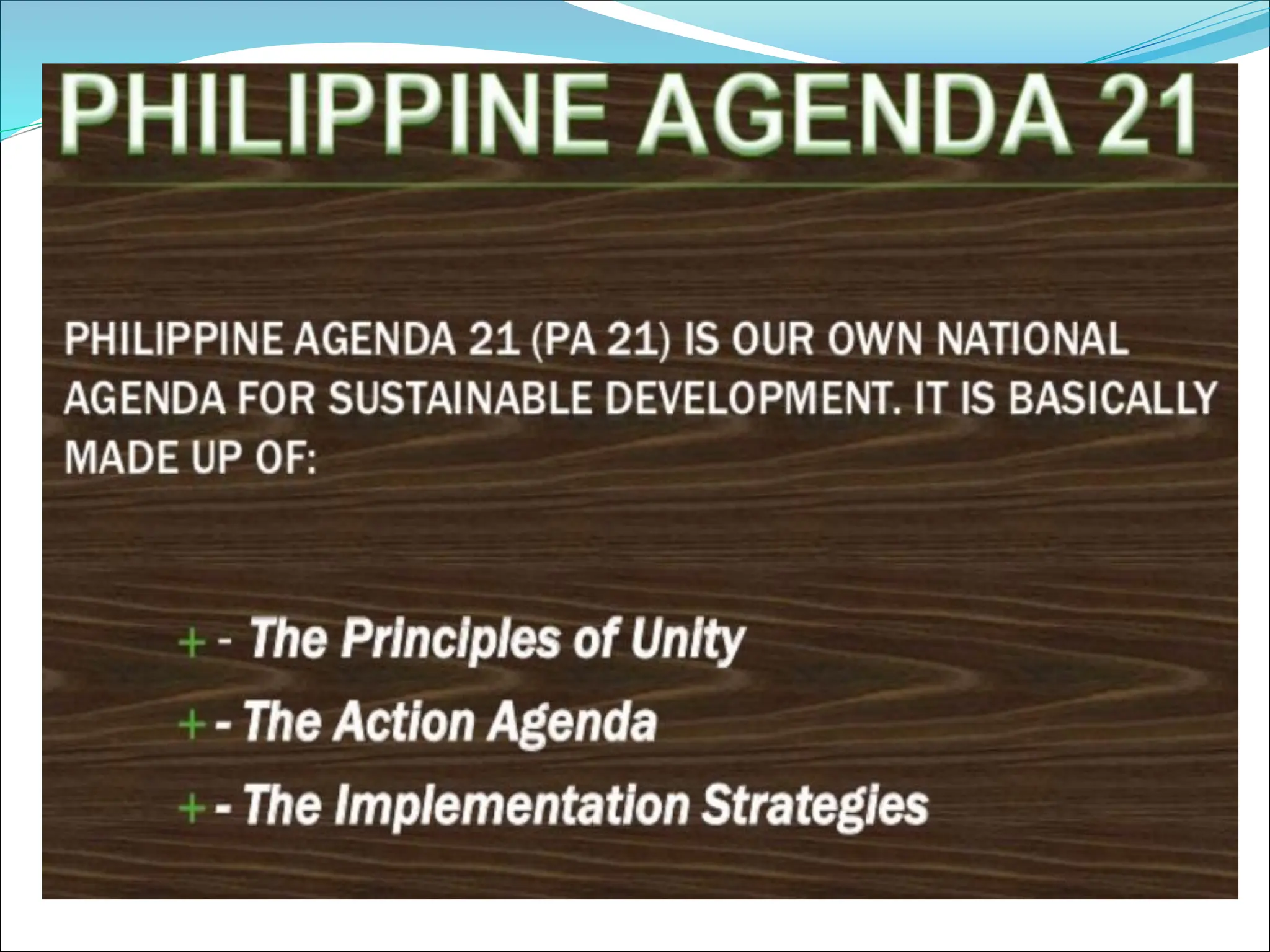 PHILIPPINE AGENDA 21

PHILIPPINE AGENDA 21 (PA 21) IS OUR OWN NATIONAL AGENDA FOR SUSTAINABLE DEVELOPMENT. IT IS BASICALLY MADE UP OF:

+ - The Principles of Unity
+ - The Action Agenda
+ - The Implementation Strategies